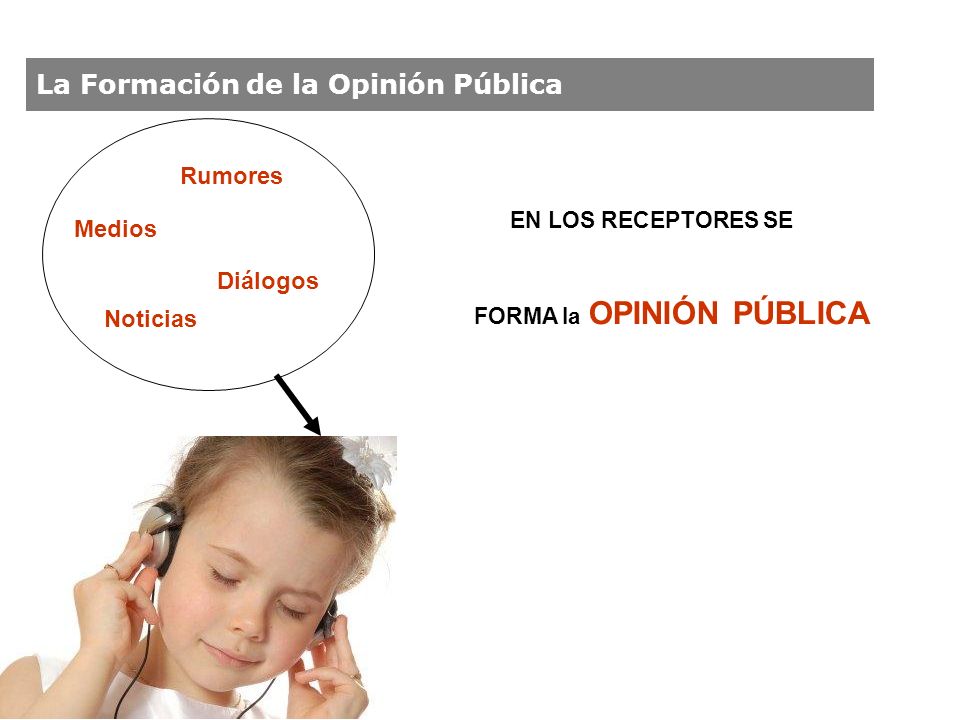 La Formación de la Opinión Pública

Rumores

Medios

Diálogos

Noticias

EN LOS RECEPTORES SE

FORMA la OPINIÓN PÚBLICA